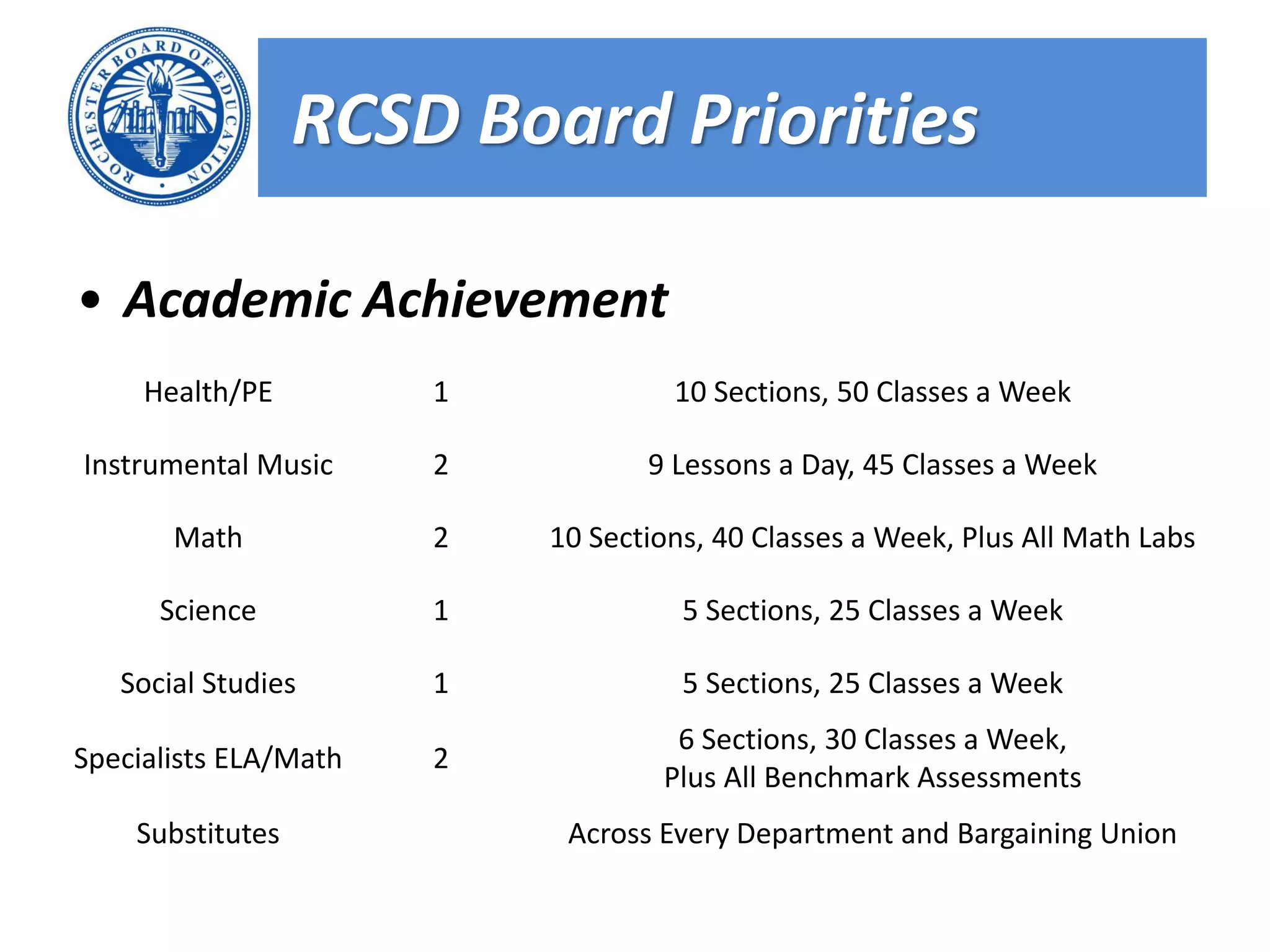 ROCHESTER BOARD OF EDUCATION

RCSD Board Priorities

• Academic Achievement

| | | |
|---|---|---|
| Health/PE | 1 | 10 Sections, 50 Classes a Week |
| Instrumental Music | 2 | 9 Lessons a Day, 45 Classes a Week |
| Math | 2 | 10 Sections, 40 Classes a Week, Plus All Math Labs |
| Science | 1 | 5 Sections, 25 Classes a Week |
| Social Studies | 1 | 5 Sections, 25 Classes a Week |
| Specialists ELA/Math | 2 | 6 Sections, 30 Classes a Week, Plus All Benchmark Assessments |
| Substitutes | | Across Every Department and Bargaining Union |